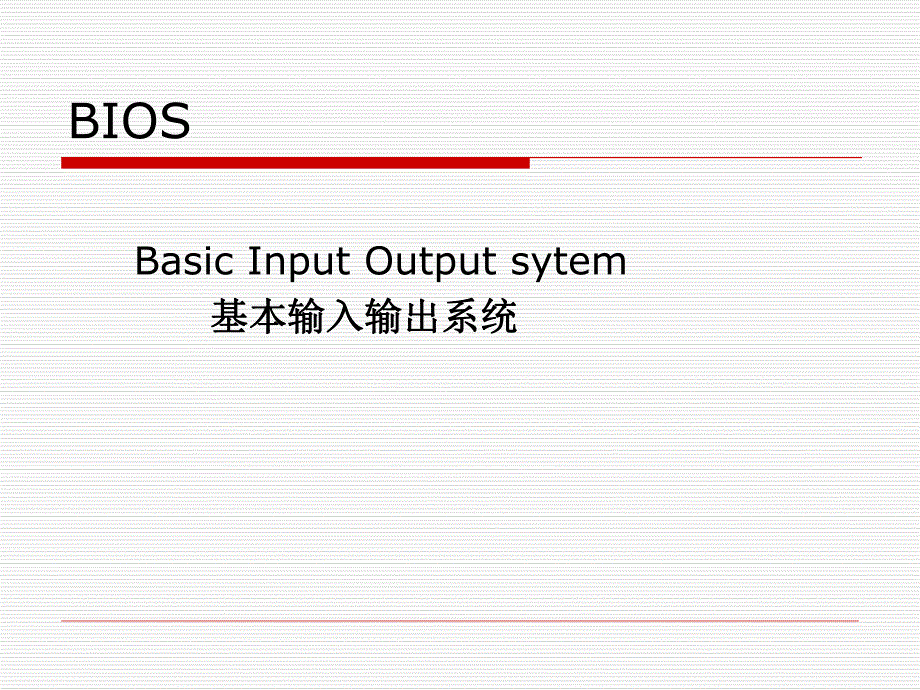 BIOS

Basic Input Output sytem
基本输入输出系统